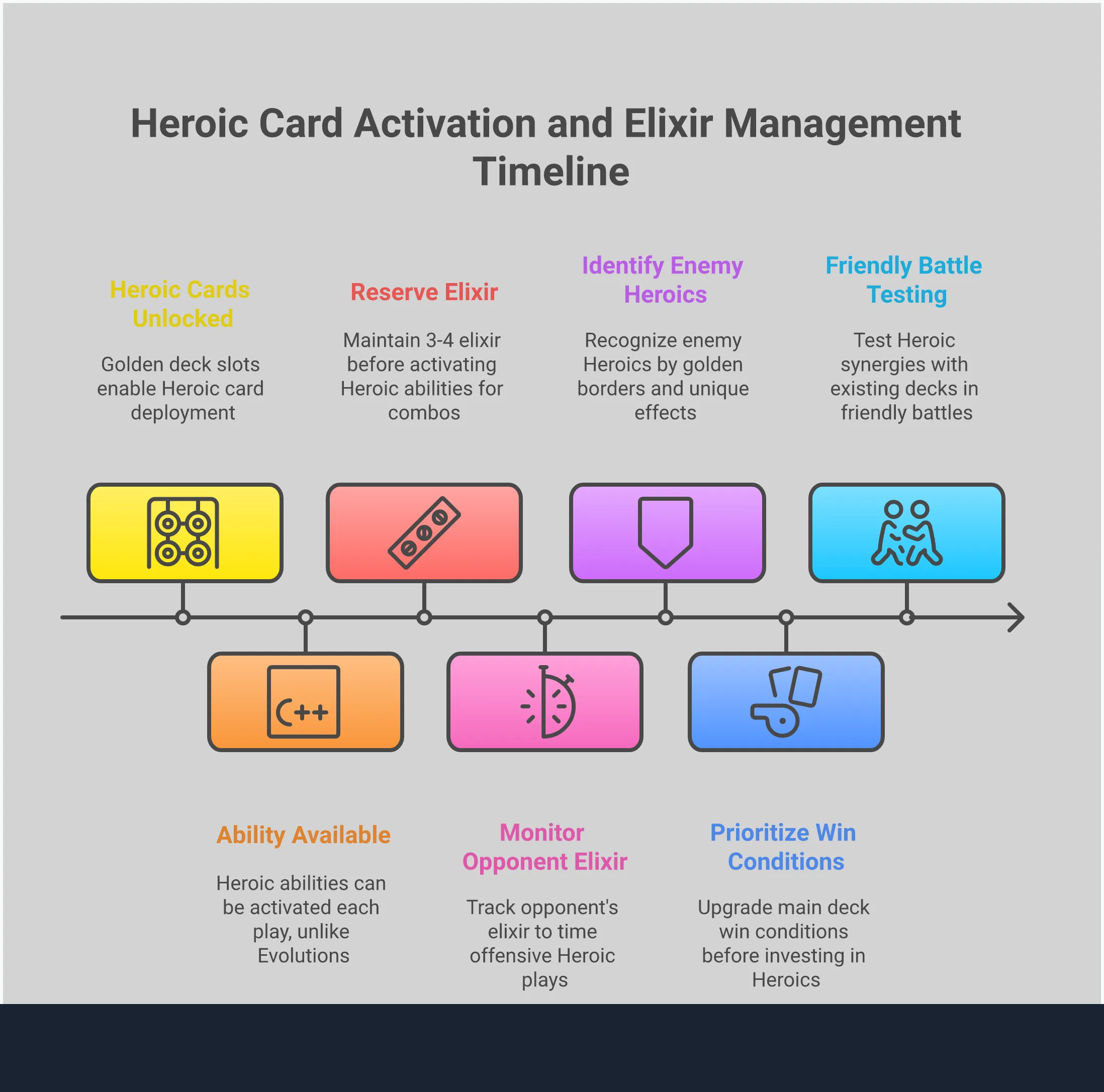 Heroic Card Activation and Elixir Management Timeline

Heroic Cards Unlocked

Golden deck slots enable Heroic card deployment

Reserve Elixir

Maintain 3-4 elixir before activating Heroic abilities for combos

Identify Enemy Heroics

Recognize enemy Heroics by golden borders and unique effects

Friendly Battle Testing

Test Heroic synergies with existing decks in friendly battles

C++

Ability Available

Heroic abilities can be activated each play, unlike Evolutions

Monitor Opponent Elixir

Track opponent's elixir to time offensive Heroic plays

Prioritize Win Conditions

Upgrade main deck win conditions before investing in Heroics